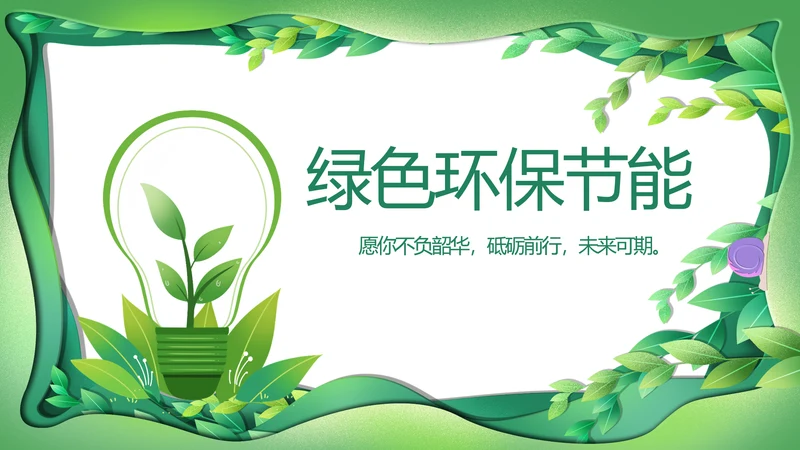 绿色环保节能

愿你不负韶华，砥砺前行，未来可期。